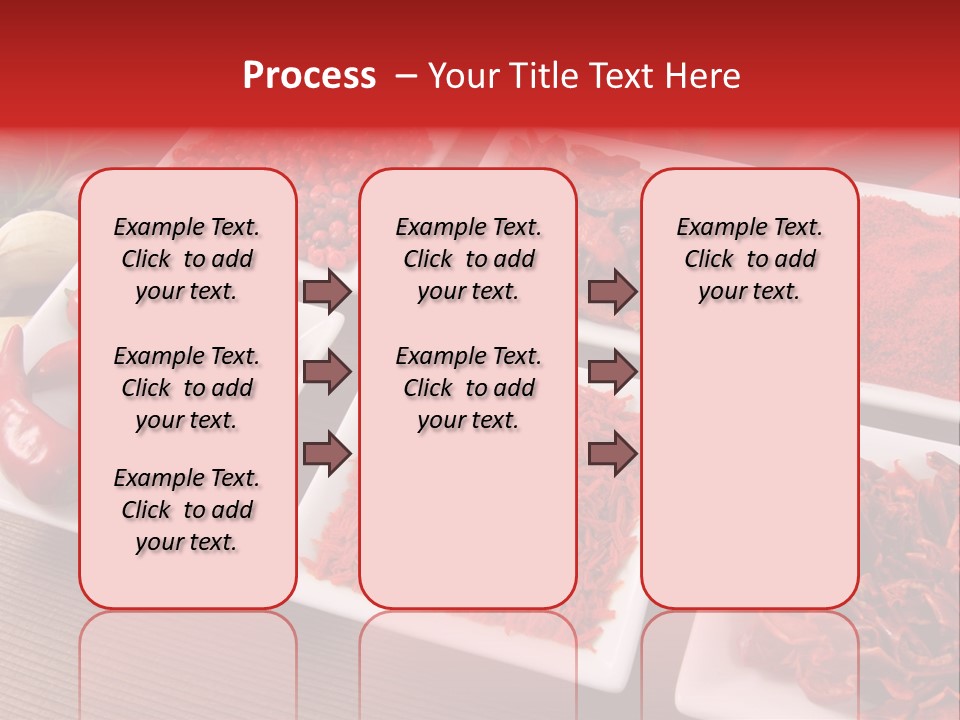 Process – Your Title Text Here

Example Text. Click to add your text.

Example Text. Click to add your text.

Example Text. Click to add your text.

Example Text. Click to add your text.

Example Text. Click to add your text.

Example Text. Click to add your text.